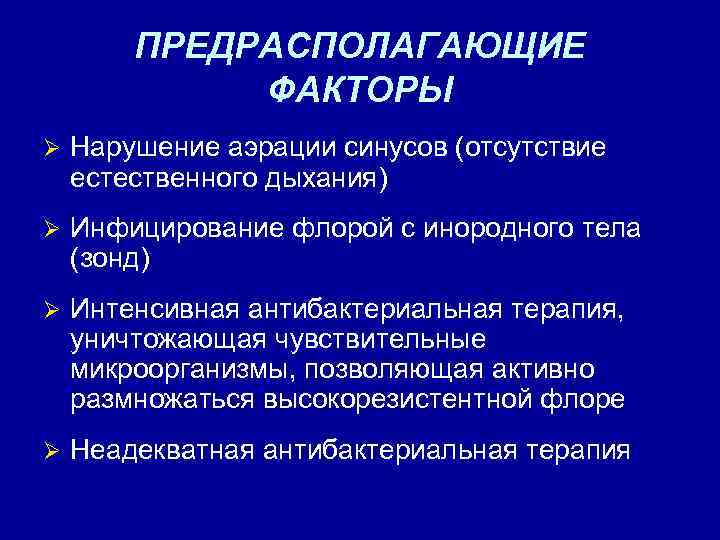 ПРЕДРАСПОЛАГАЮЩИЕ ФАКТОРЫ

➢ Нарушение аэрации синусов (отсутствие естественного дыхания)

➢ Инфицирование флорой с инородного тела (зонд)

➢ Интенсивная антибактериальная терапия, уничтожающая чувствительные микроорганизмы, позволяющая активно размножаться высокорезистентной флоре

➢ Неадекватная антибактериальная терапия